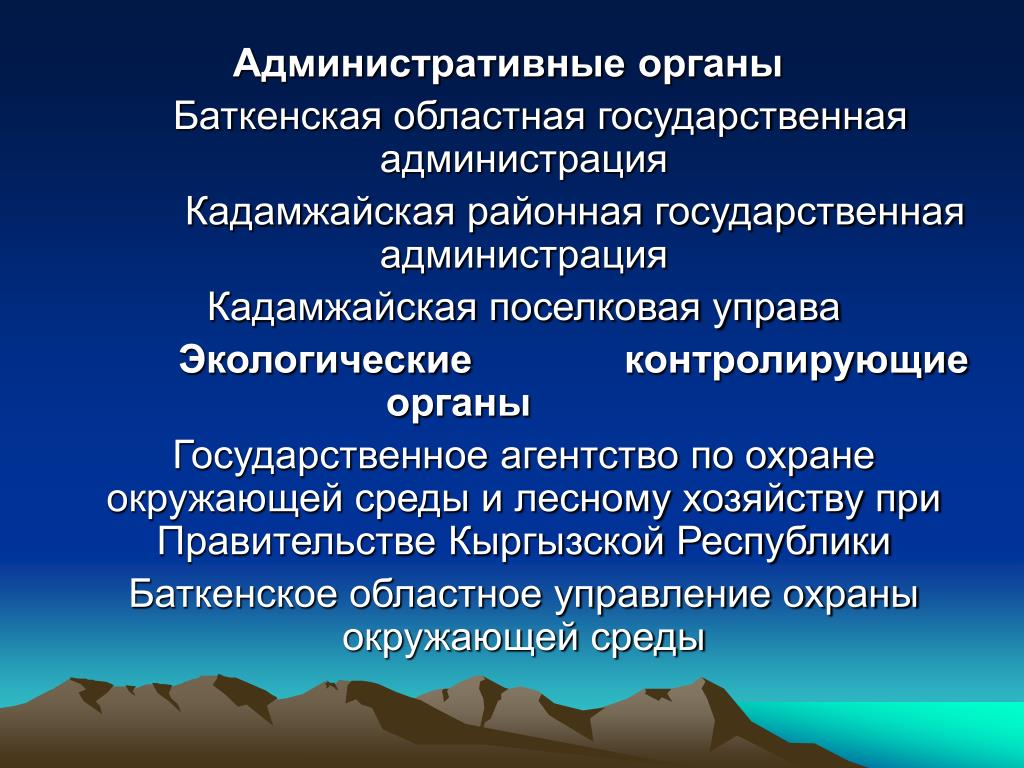 Административные органы

Баткенская областная государственная администрация

Кадамжайская районная государственная администрация

Кадамжайская поселковая управа

Экологические контролирующие органы

Государственное агентство по охране окружающей среды и лесному хозяйству при Правительстве Кыргызской Республики

Баткенское областное управление охраны окружающей среды